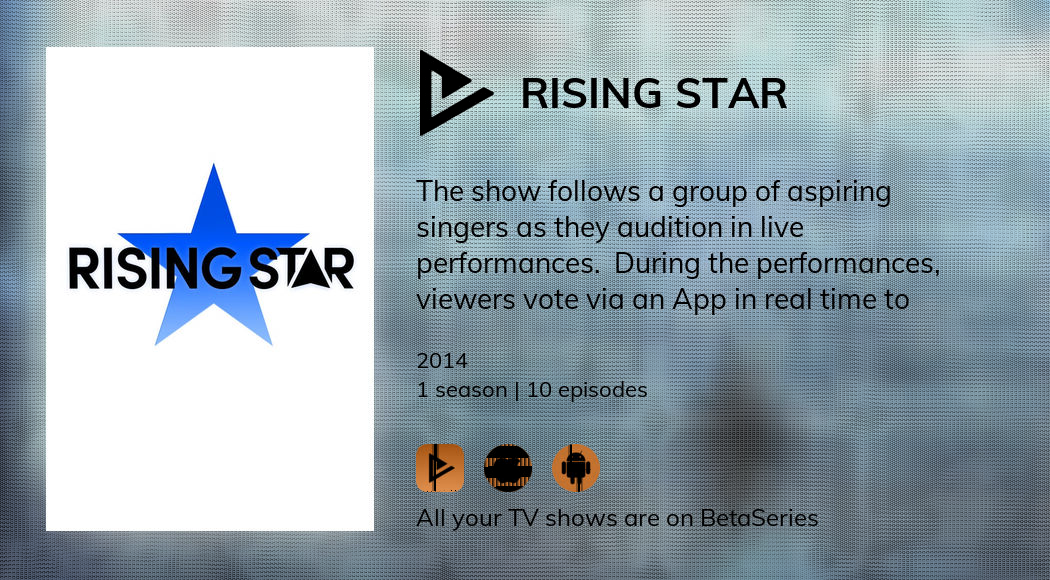 RISING STAR

RISING STAR

The show follows a group of aspiring singers as they audition in live performances. During the performances, viewers vote via an App in real time to

2014
1 season | 10 episodes

All your TV shows are on BetaSeries